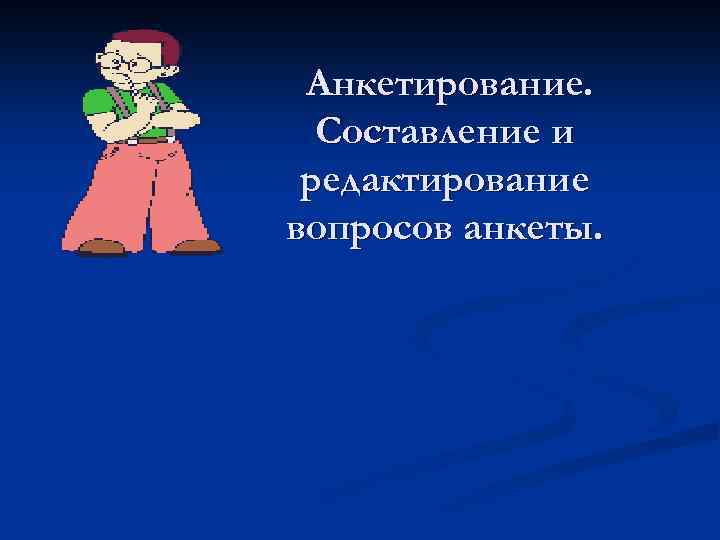 Анкетирование. Составление и редактирование вопросов анкеты.